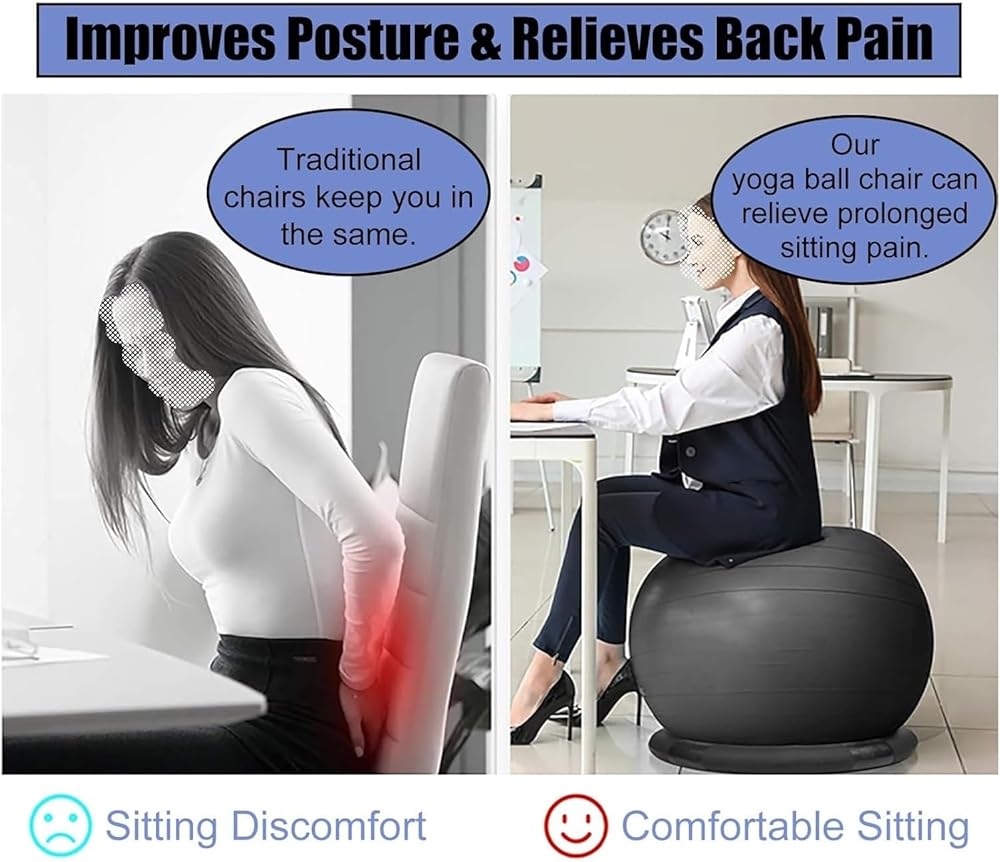 Improves Posture & Relieves Back Pain

Traditional chairs keep you in the same.

Our yoga ball chair can relieve prolonged sitting pain.

Sitting Discomfort

Comfortable Sitting